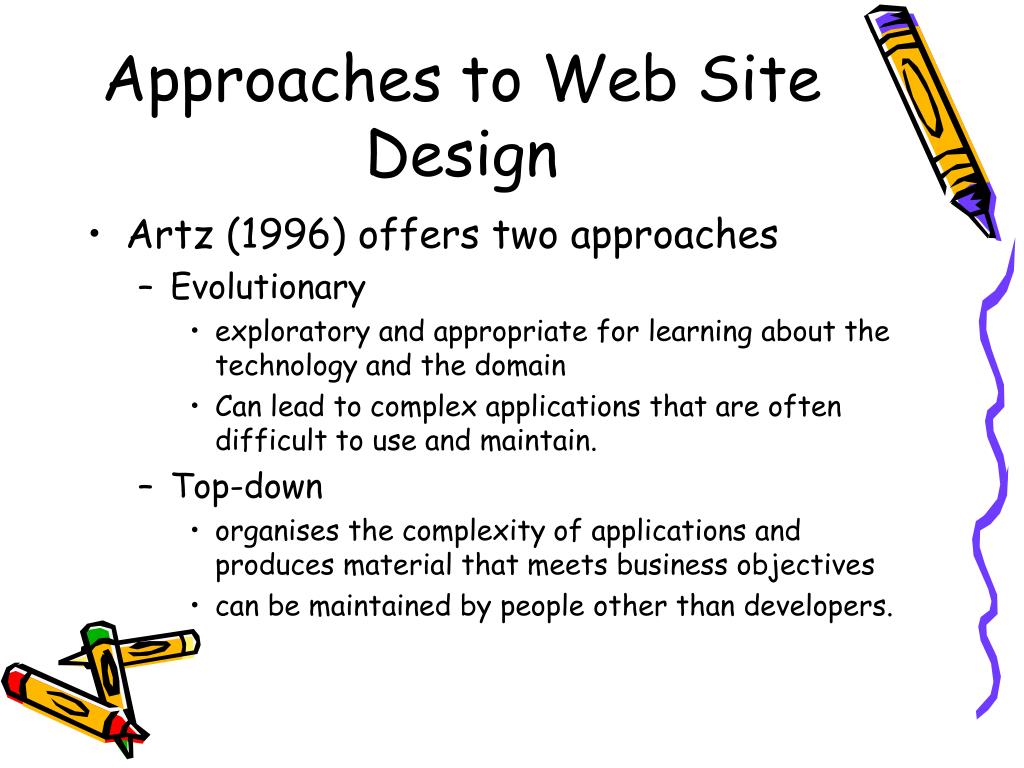 Approaches to Web Site Design

• Artz (1996) offers two approaches
– Evolutionary
• exploratory and appropriate for learning about the technology and the domain
• Can lead to complex applications that are often difficult to use and maintain.
– Top-down
• organises the complexity of applications and produces material that meets business objectives
• can be maintained by people other than developers.